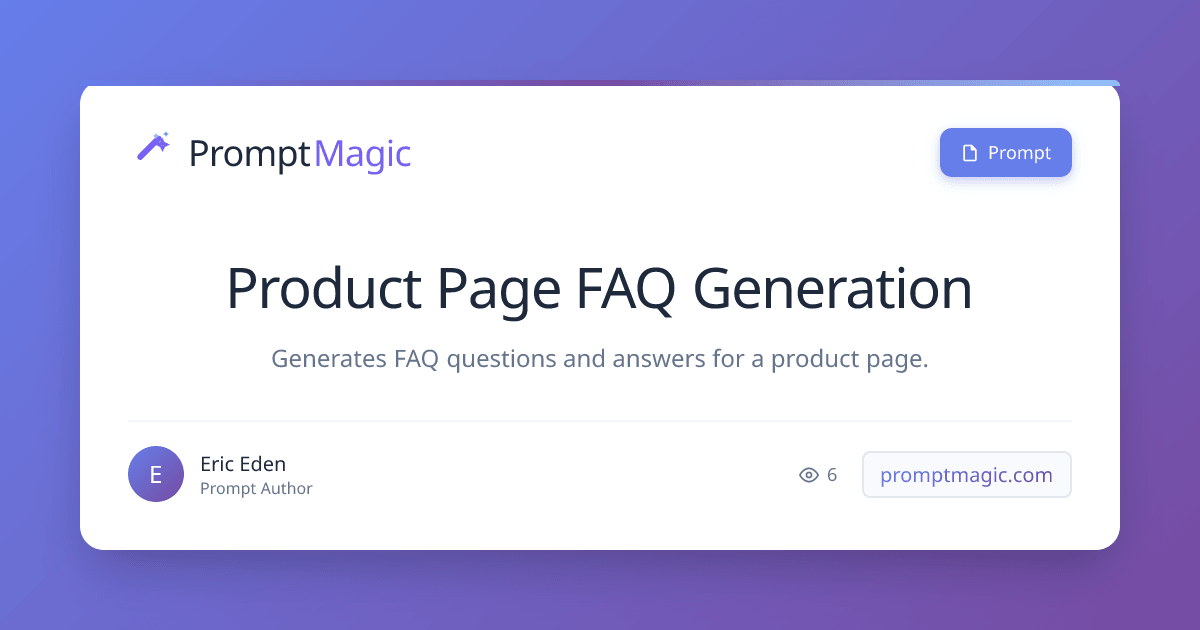 PromptMagic

Prompt

Product Page FAQ Generation

Generates FAQ questions and answers for a product page.

E

Eric Eden
Prompt Author

6

promptmagic.com